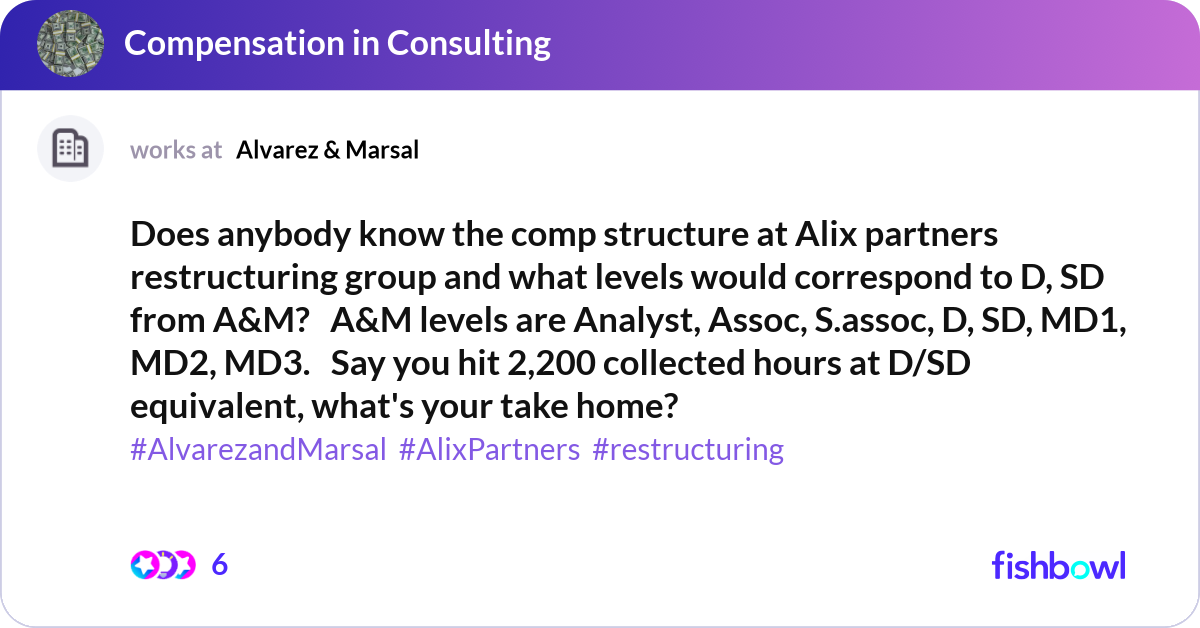 Compensation in Consulting

works at Alvarez & Marsal

Does anybody know the comp structure at Alix partners restructuring group and what levels would correspond to D, SD from A&M? A&M levels are Analyst, Assoc, S.assoc, D, SD, MD1, MD2, MD3. Say you hit 2,200 collected hours at D/SD equivalent, what's your take home?
#AlvarezandMarsal #AlixPartners #restructuring

6

fishbowl